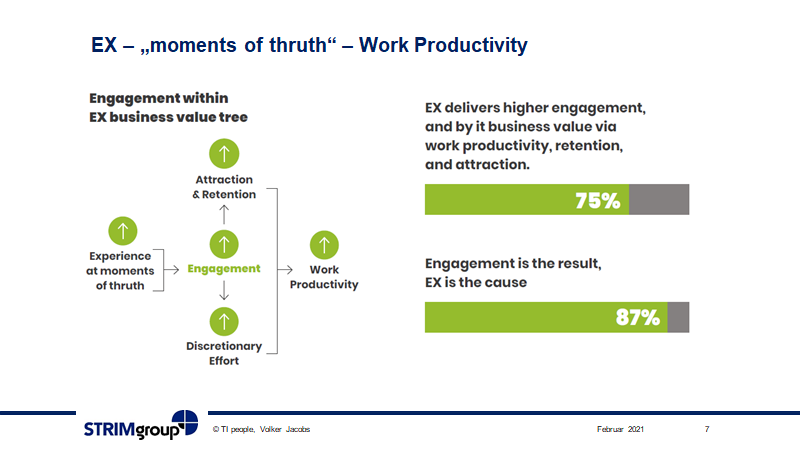 EX – „moments of thruth“ – Work Productivity

Engagement within EX business value tree

Attraction & Retention

Experience at moments of thruth

Engagement

Work Productivity

Discretionary Effort

EX delivers higher engagement, and by it business value via work productivity, retention, and attraction.

75%

Engagement is the result, EX is the cause

87%

STRIMgroup

© TI people, Volker Jacobs

Februar 2021

7